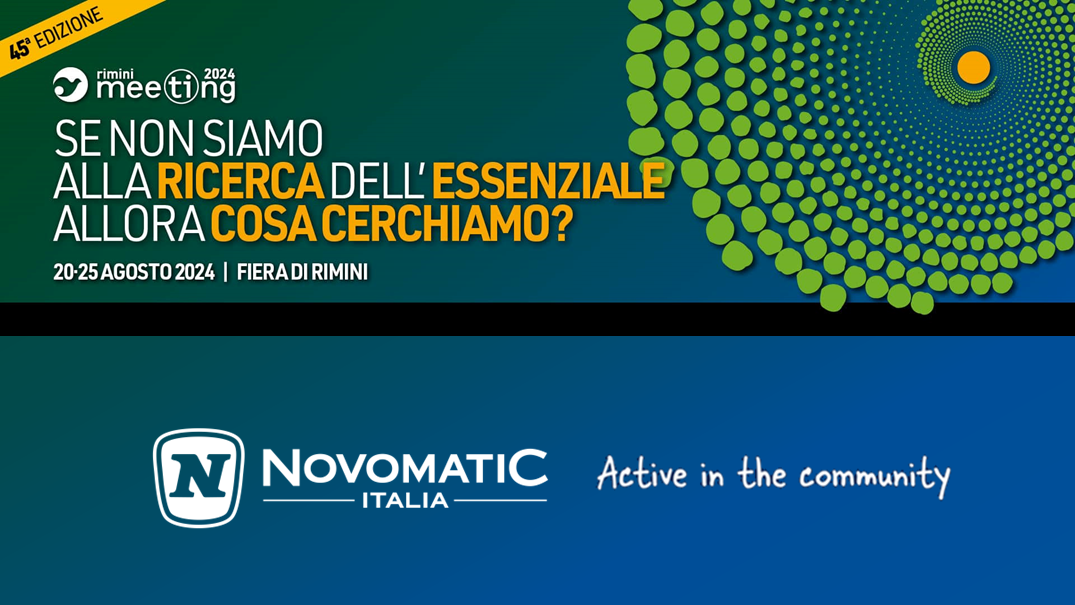 45ª EDIZIONE

rimini meeting 2024

SE NON SIAMO ALLA RICERCA DELL' ESSENZIALE ALLORA COSA CERCHIAMO?

20-25 AGOSTO 2024 | FIERA DI RIMINI

N NOVOMATIC ITALIA

Active in the community